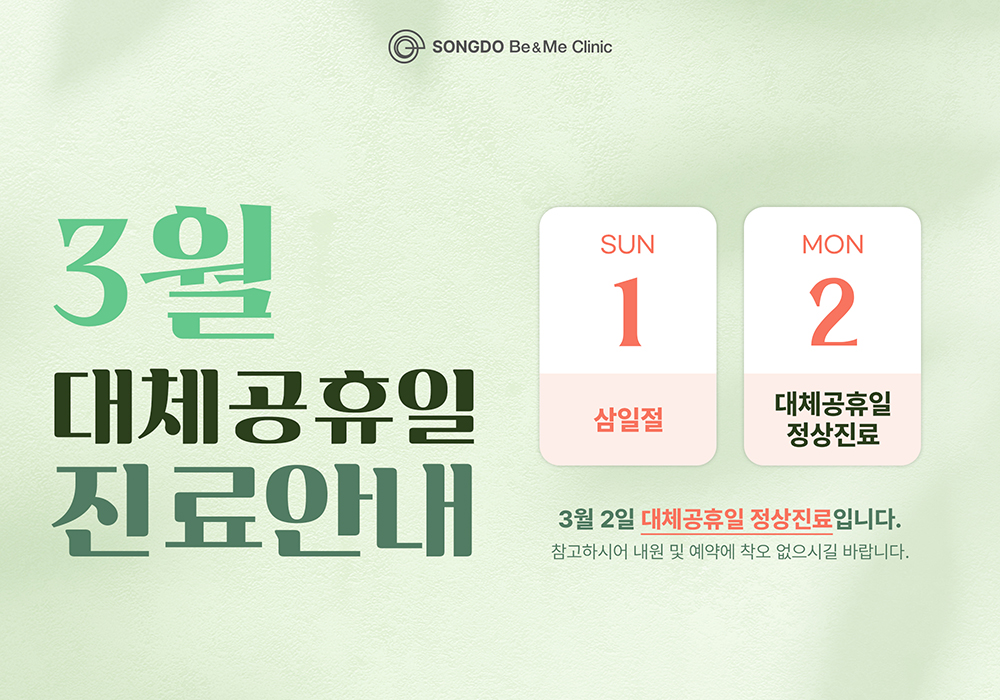 SONGDO Be&Me Clinic

3월
대체공휴일
진료안내

SUN
1
삼일절

MON
2
대체공휴일
정상진료

3월 2일 대체공휴일 정상진료입니다.
참고하시어 내원 및 예약에 착오 없으시길 바랍니다.